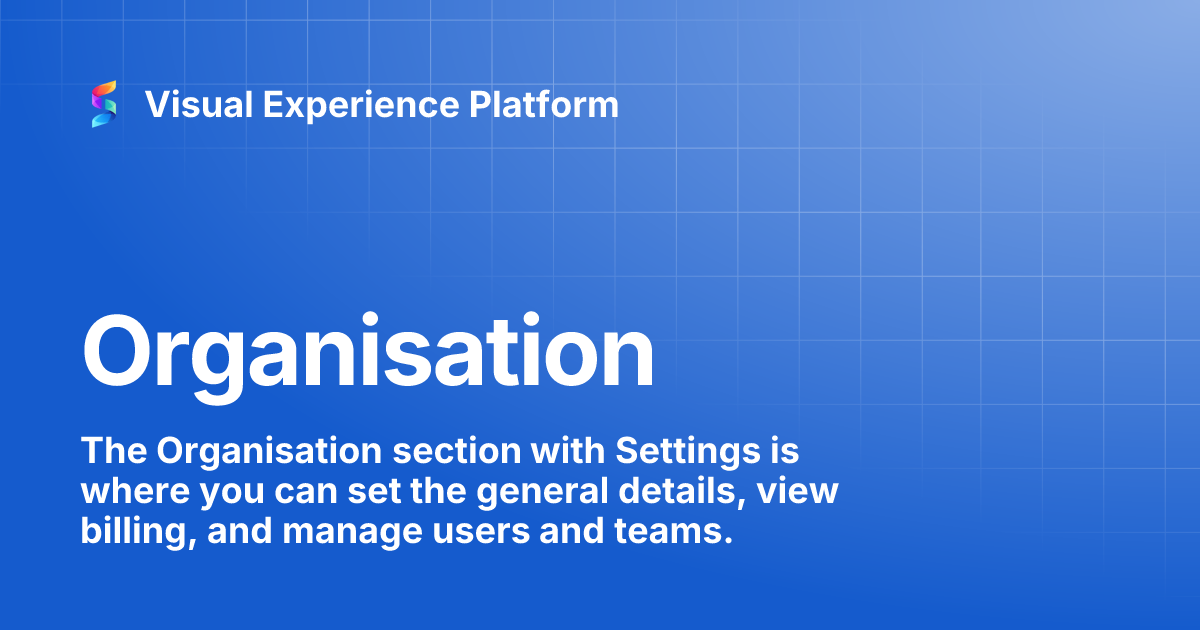 Visual Experience Platform

Organisation

The Organisation section with Settings is where you can set the general details, view billing, and manage users and teams.